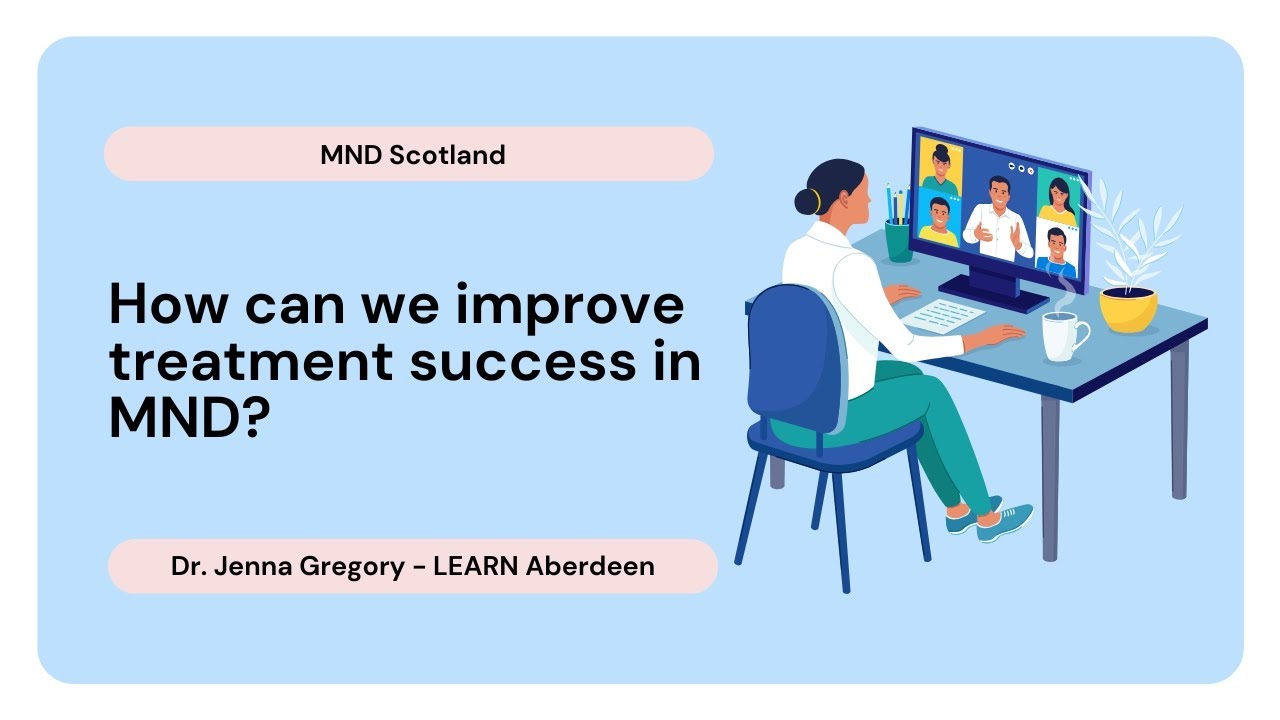 MND Scotland

How can we improve treatment success in MND?

Dr. Jenna Gregory - LEARN Aberdeen